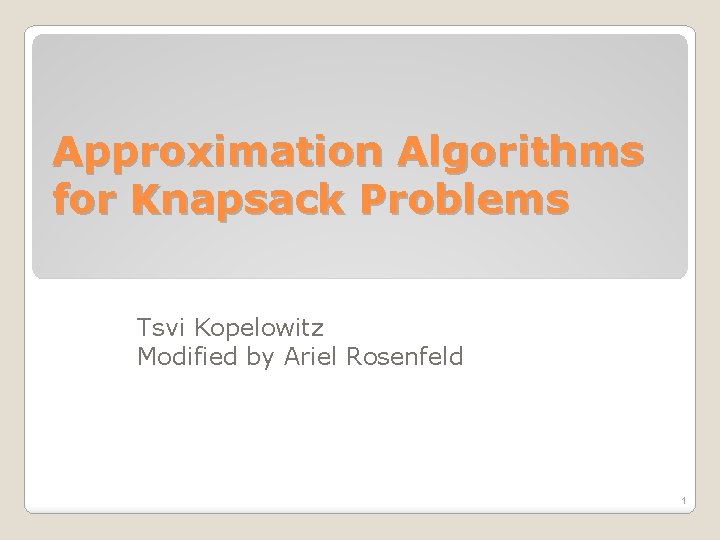 Approximation Algorithms for Knapsack Problems

Tsvi Kopelowitz
Modified by Ariel Rosenfeld

1